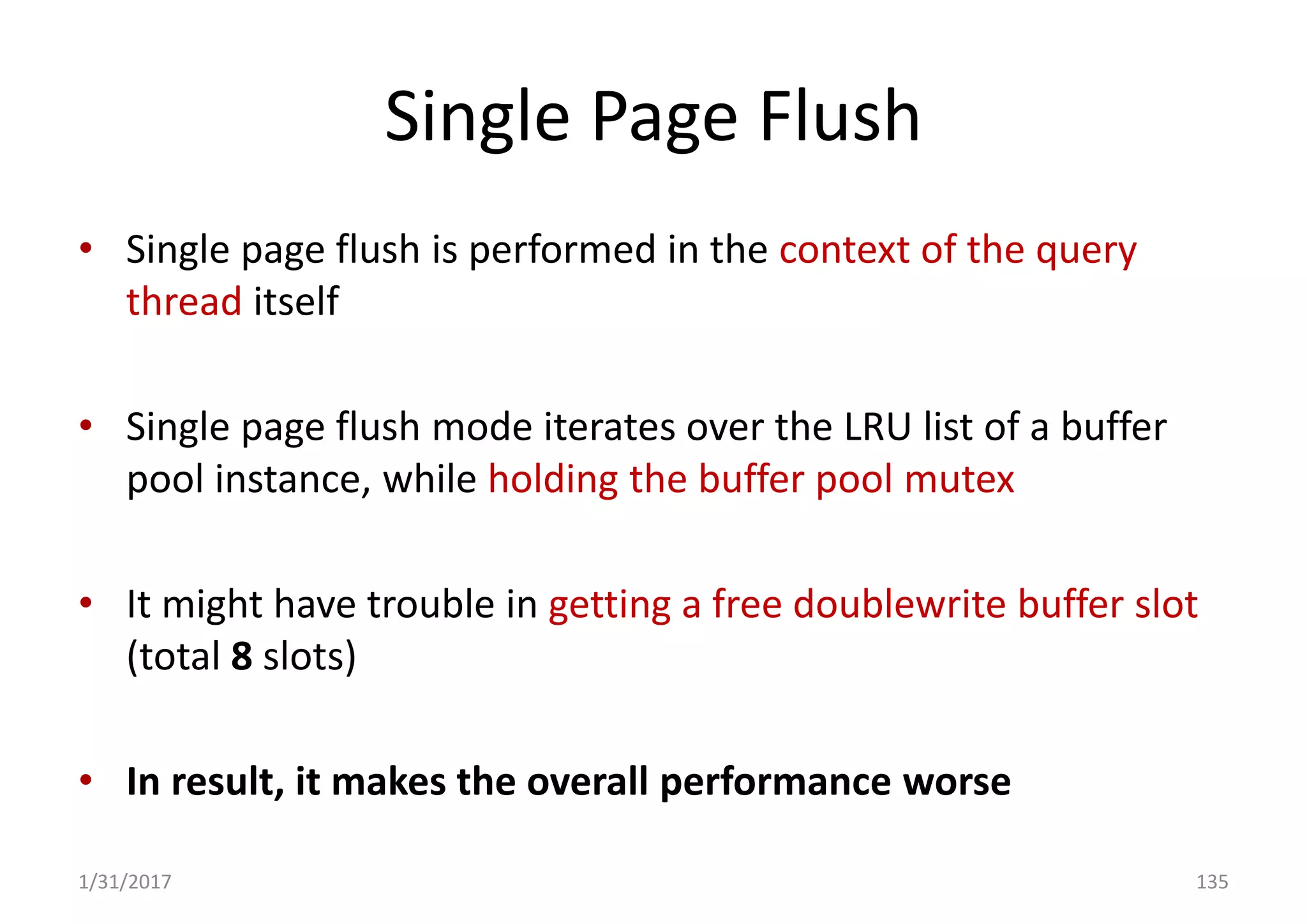 Single Page Flush

• Single page flush is performed in the context of the query thread itself

• Single page flush mode iterates over the LRU list of a buffer pool instance, while holding the buffer pool mutex

• It might have trouble in getting a free doublewrite buffer slot (total 8 slots)

• In result, it makes the overall performance worse

1/31/2017

135